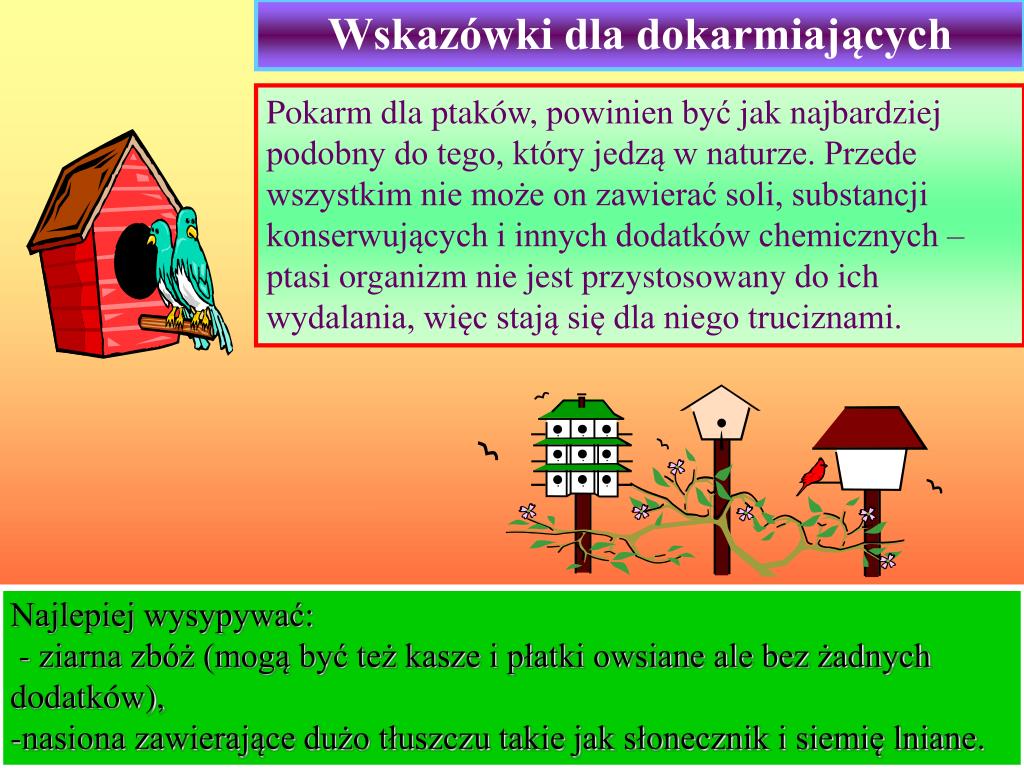 Wskazówki dla dokarmiających

Pokarm dla ptaków, powinien być jak najbardziej podobny do tego, który jedzą w naturze. Przede wszystkim nie może on zawierać soli, substancji konserwujących i innych dodatków chemicznych – ptasi organizm nie jest przystosowany do ich wydalania, więc stają się dla niego truciznami.

Najlepiej wysypywać:
- ziarna zbóż (mogą być też kasze i płatki owsiane ale bez żadnych dodatków),
-nasiona zawierające dużo tłuszczu takie jak słonecznik i siemię lniane.